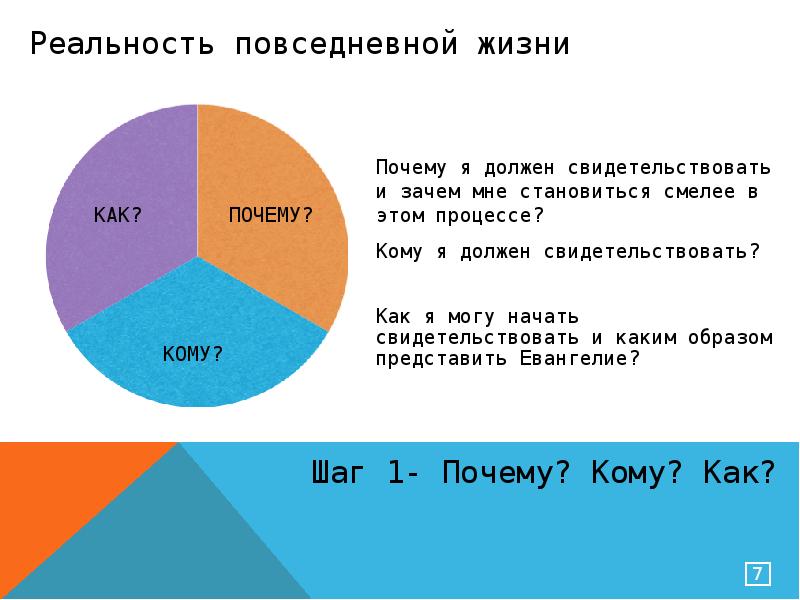 Реальность повседневной жизни

КАК?

ПОЧЕМУ?

КОМУ?

Почему я должен свидетельствовать и зачем мне становиться смелее в этом процессе?

Кому я должен свидетельствовать?

Как я могу начать свидетельствовать и каким образом представить Евангелие?

Шаг 1- Почему? Кому? Как?

7